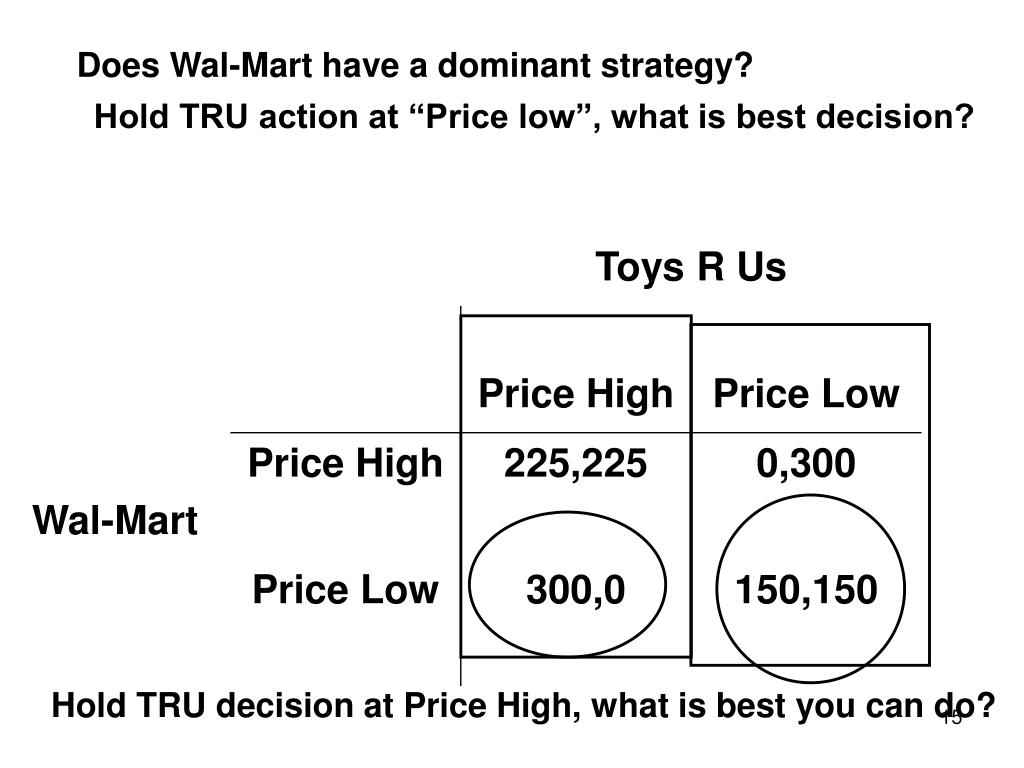 Does Wal-Mart have a dominant strategy?

Hold TRU action at “Price low”, what is best decision?

Toys R Us

| | | Price High | Price Low |
|---|---|---|---|
| Wal-Mart | Price High | 225,225 | 0,300 |
| | Price Low | 300,0 | 150,150 |

Hold TRU decision at Price High, what is best you can do?

15